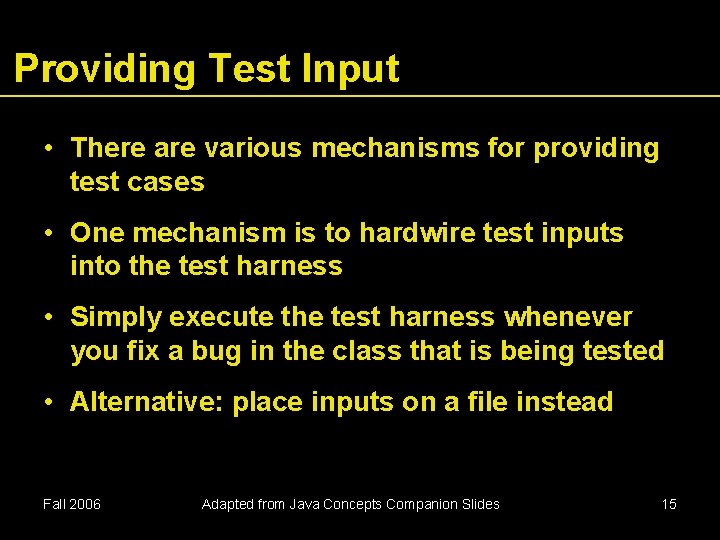 Providing Test Input

• There are various mechanisms for providing test cases

• One mechanism is to hardwire test inputs into the test harness

• Simply execute the test harness whenever you fix a bug in the class that is being tested

• Alternative: place inputs on a file instead

Fall 2006 Adapted from Java Concepts Companion Slides 15